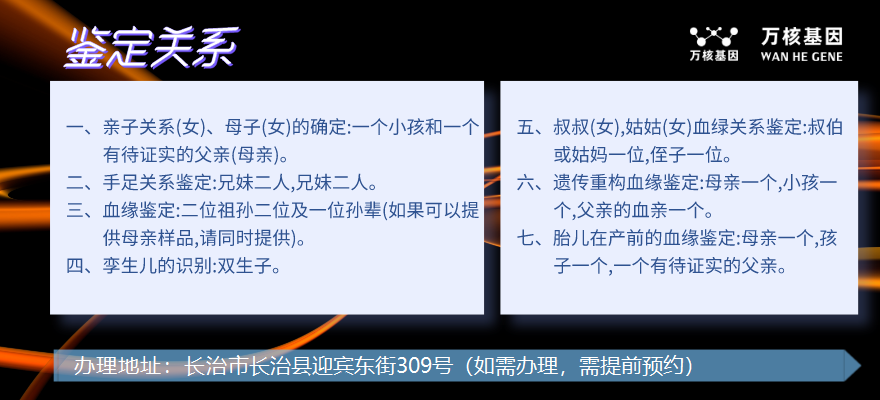 鉴定关系

万核基因
万核基因 WAN HE GENE

一、亲子关系(女)、母子(女)的确定:一个小孩和一个有待证实的父亲(母亲)。
二、手足关系鉴定:兄妹二人,兄妹二人。
三、血缘鉴定:二位祖孙二位及一位孙辈(如果可以提供母亲样品,请同时提供)。
四、孪生儿的识别:双生子。

五、叔叔(女),姑姑(女)血绿关系鉴定:叔伯或姑妈一位,侄子一位。
六、遗传重构血缘鉴定:母亲一个,小孩一个,父亲的血亲一个。
七、胎儿在产前的血缘鉴定:母亲一个,孩子一个,一个有待证实的父亲。

办理地址：长治市长治县迎宾东街309号（如需办理，需提前预约）